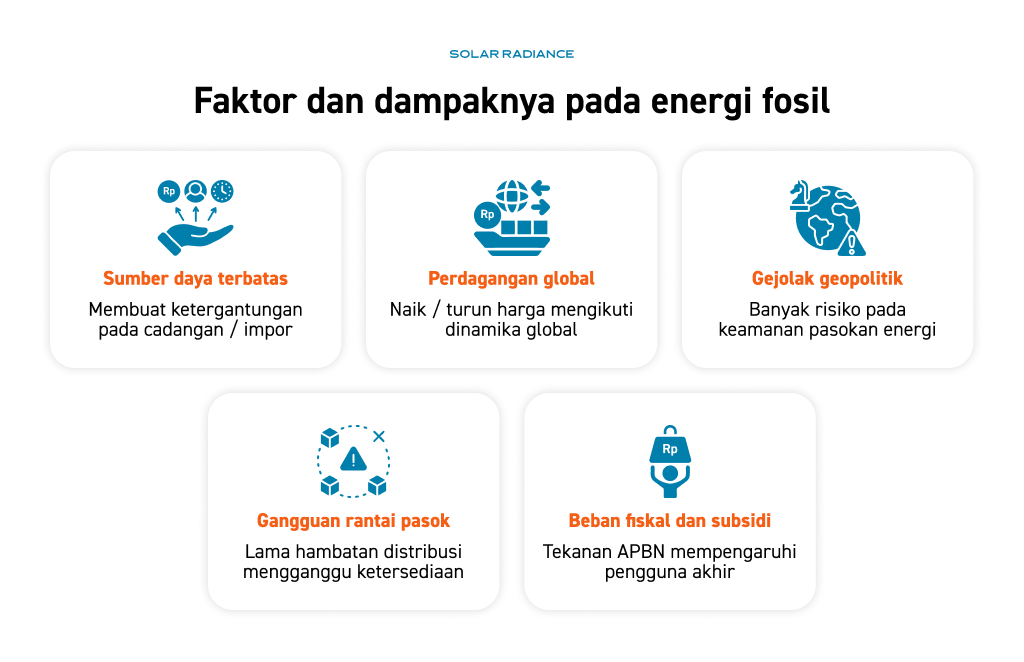 SOLAR RADIANCE

Faktor dan dampaknya pada energi fosil

Rp

Sumber daya terbatas

Membuat ketergantungan pada cadangan / impor

Rp

Perdagangan global

Naik / turun harga mengikuti dinamika global

Gejolak geopolitik

Banyak risiko pada keamanan pasokan energi

Gangguan rantai pasok

Lama hambatan distribusi mengganggu ketersediaan

Rp

Beban fiskal dan subsidi

Tekanan APBN mempengaruhi pengguna akhir